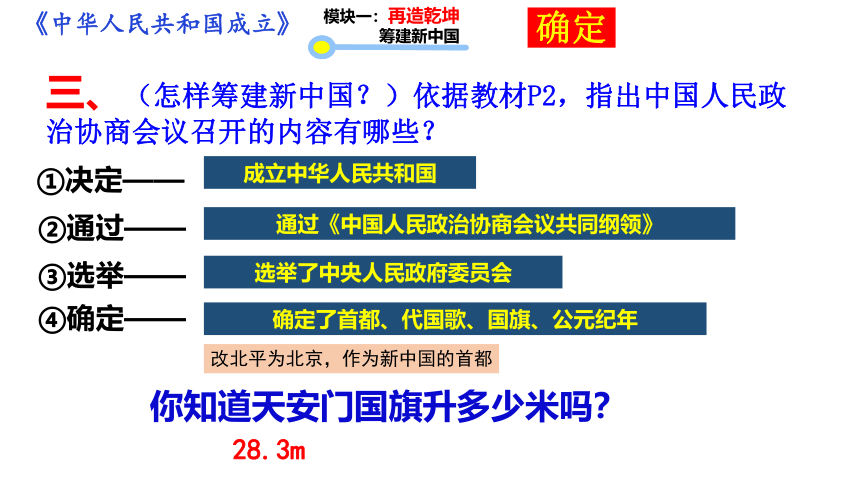 《中华人民共和国成立》

模块一：再造乾坤
筹建新中国

确定

三、（怎样筹建新中国？）依据教材P2，指出中国人民政治协商会议召开的内容有哪些？

①决定—— 成立中华人民共和国

②通过—— 通过《中国人民政治协商会议共同纲领》

③选举—— 选举了中央人民政府委员会

④确定—— 确定了首都、代国歌、国旗、公元纪年

改北平为北京，作为新中国的首都

你知道天安门国旗升多少米吗？

28.3m